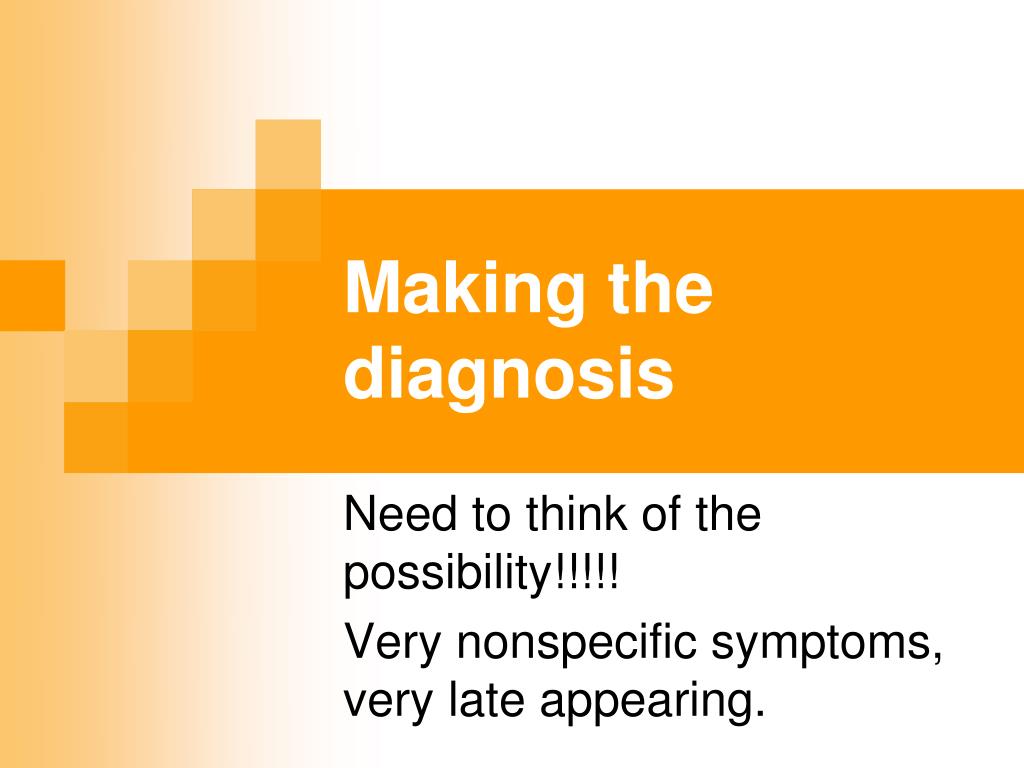 Making the diagnosis

Need to think of the possibility!!!!!

Very nonspecific symptoms, very late appearing.